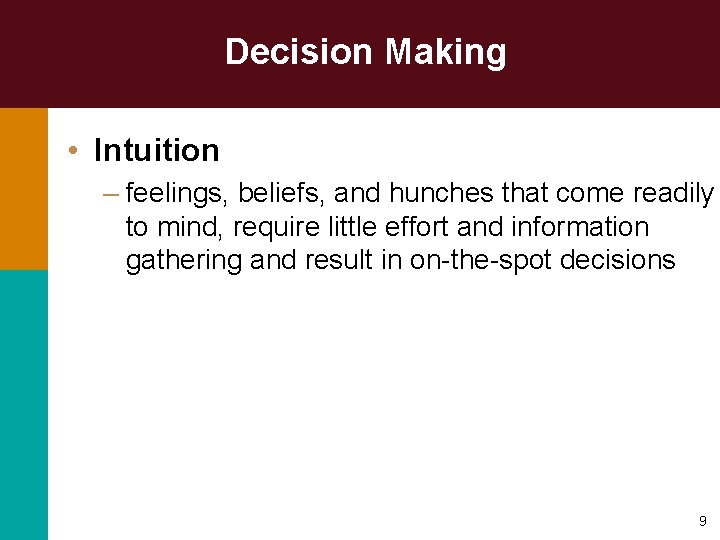 Decision Making

• Intuition

– feelings, beliefs, and hunches that come readily to mind, require little effort and information gathering and result in on-the-spot decisions

9